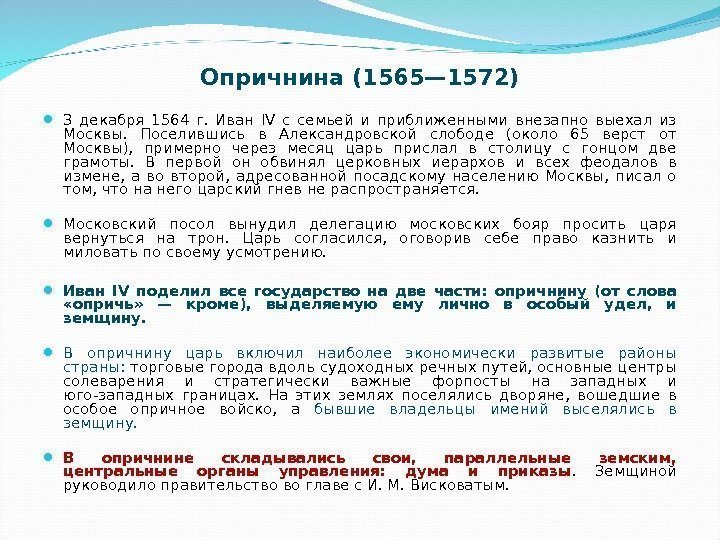 Опричнина (1565—1572)

3 декабря 1564 г. Иван IV с семьей и приближенными внезапно выехал из Москвы. Поселившись в Александровской слободе (около 65 верст от Москвы), примерно через месяц царь прислал в столицу с гонцом две грамоты. В первой он обвинял церковных иерархов и всех феодалов в измене, а во второй, адресованной посадскому населению Москвы, писал о том, что на него царский гнев не распространяется.

Московский посол вынудил делегацию московских бояр просить царя вернуться на трон. Царь согласился, оговорив себе право казнить и миловать по своему усмотрению.

Иван IV поделил все государство на две части: опричнину (от слова «опричь» — кроме), выделяемую ему лично в особый удел, и земщину.

В опричнину царь включил наиболее экономически развитые районы страны: торговые города вдоль судоходных речных путей, основные центры солеварения и стратегически важные форпосты на западных и юго-западных границах. На этих землях поселялись дворяне, вошедшие в особое опричное войско, а бывшие владельцы имений выселялись в земщину.

В опричнине складывались свои, параллельные земским, центральные органы управления: дума и приказы. Земщиной руководило правительство во главе с И. М. Висковатым.